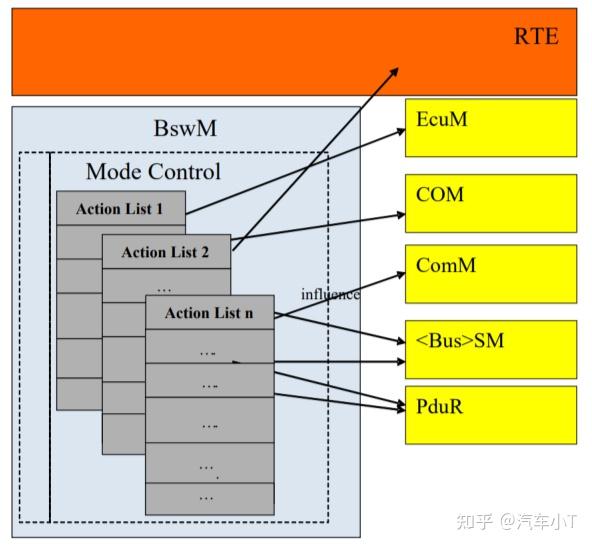 RTE

BswM

Mode Control

Action List 1

Action List 2

…

Action List n

…

…

…

…

…

influence

EcuM

COM

ComM

<Bus>SM

PduR

知乎 @汽车小T